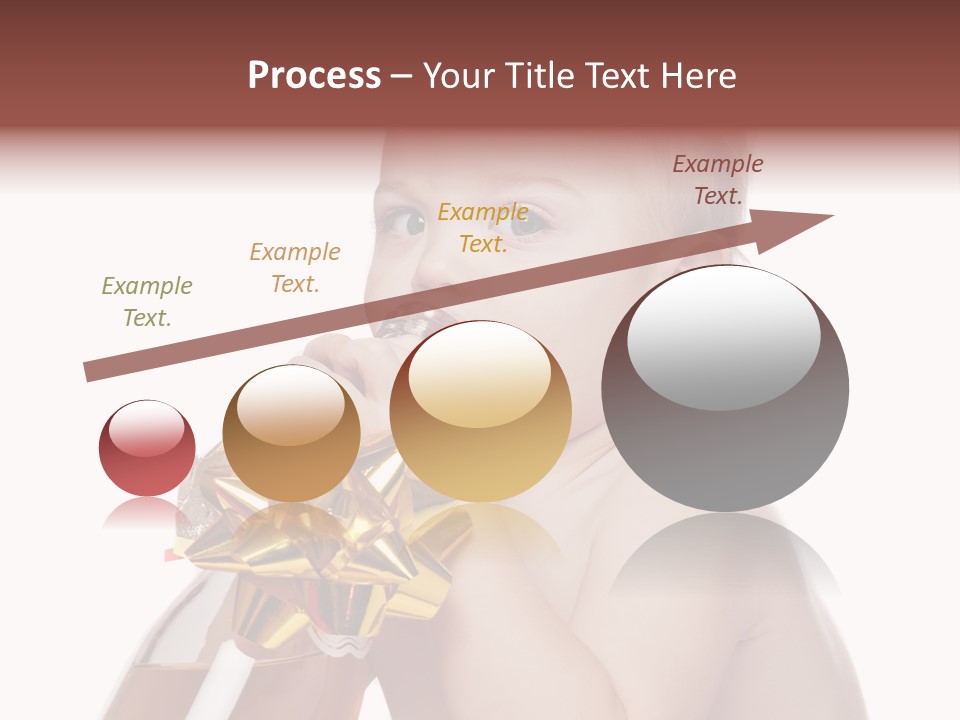 Process – Your Title Text Here

Example Text.

Example Text.

Example Text.

Example Text.